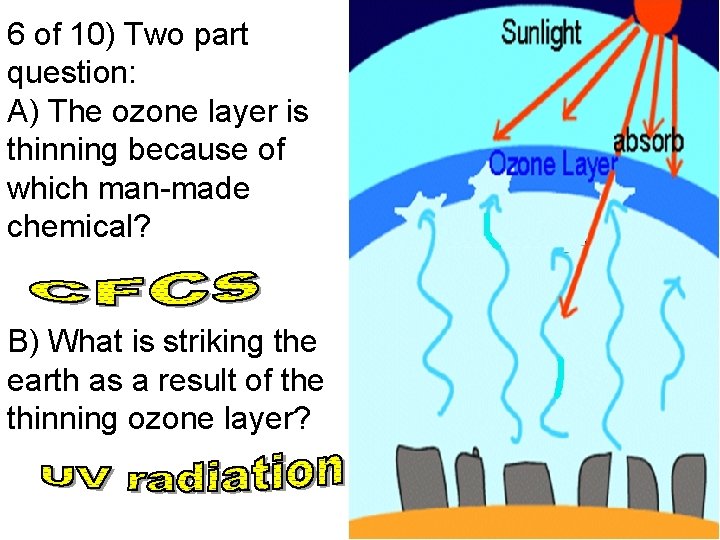 6 of 10) Two part question:
A) The ozone layer is thinning because of which man-made chemical?

CFCS

B) What is striking the earth as a result of the thinning ozone layer?

UV radiation

Sunlight

absorb

Ozone Layer